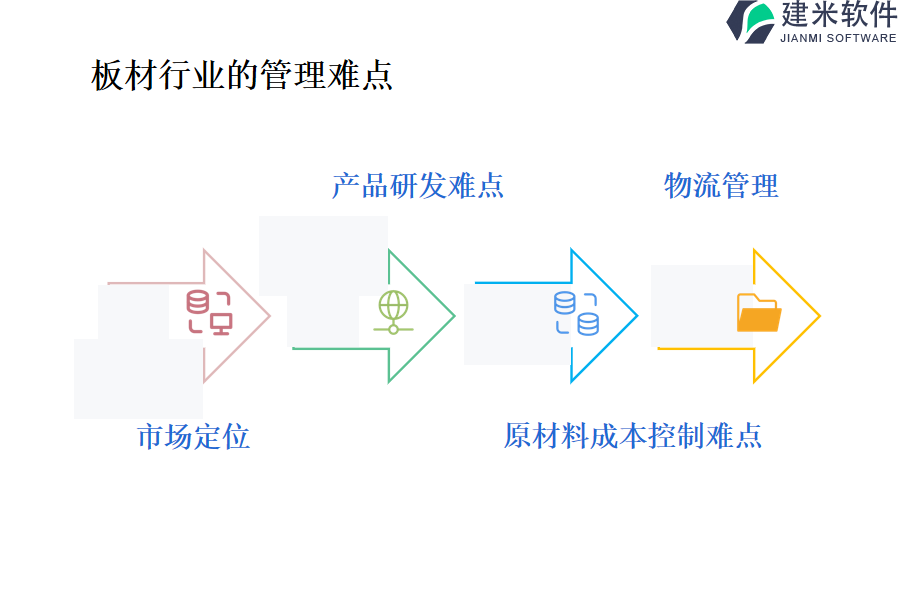 建米软件
JIANMI SOFTWARE

板材行业的管理难点

产品研发难点

物流管理

市场定位

原材料成本控制难点